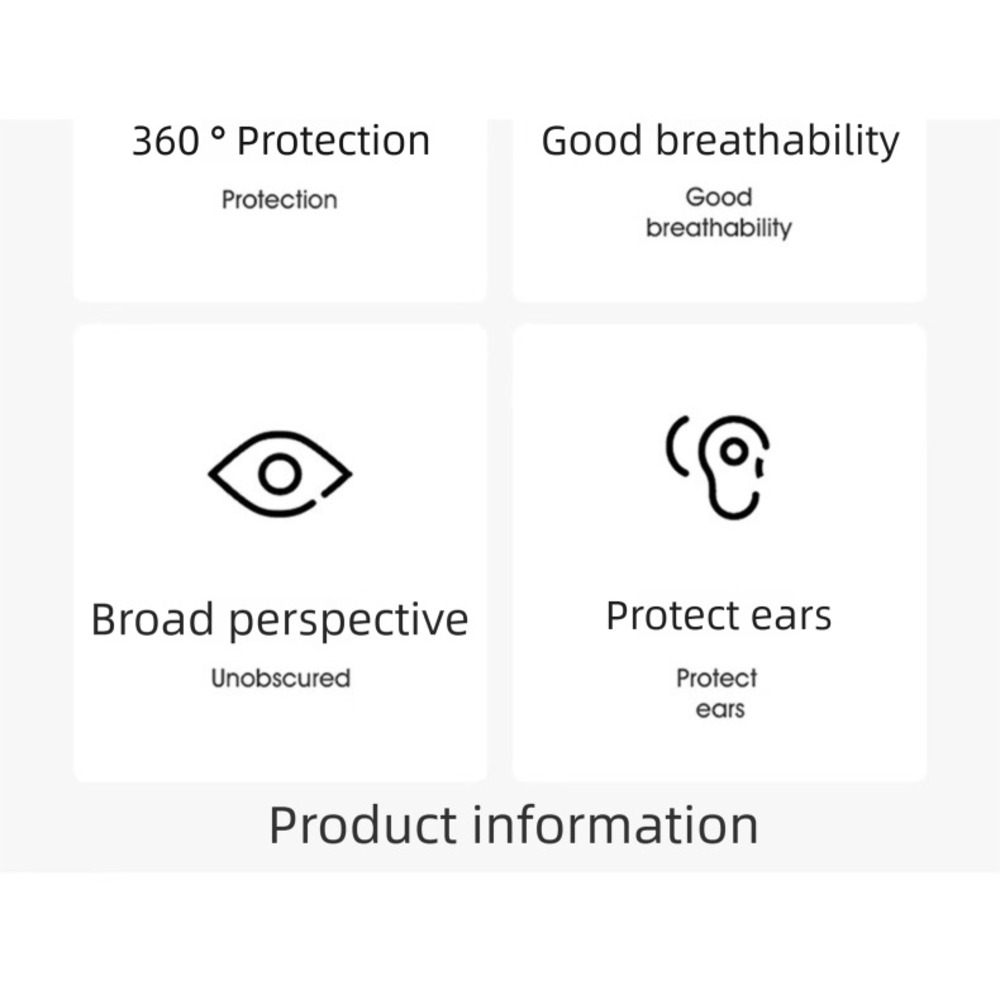 360 ° Protection

Protection

Good breathability

Good breathability

Broad perspective

Unobscured

Protect ears

Protect ears

Product information